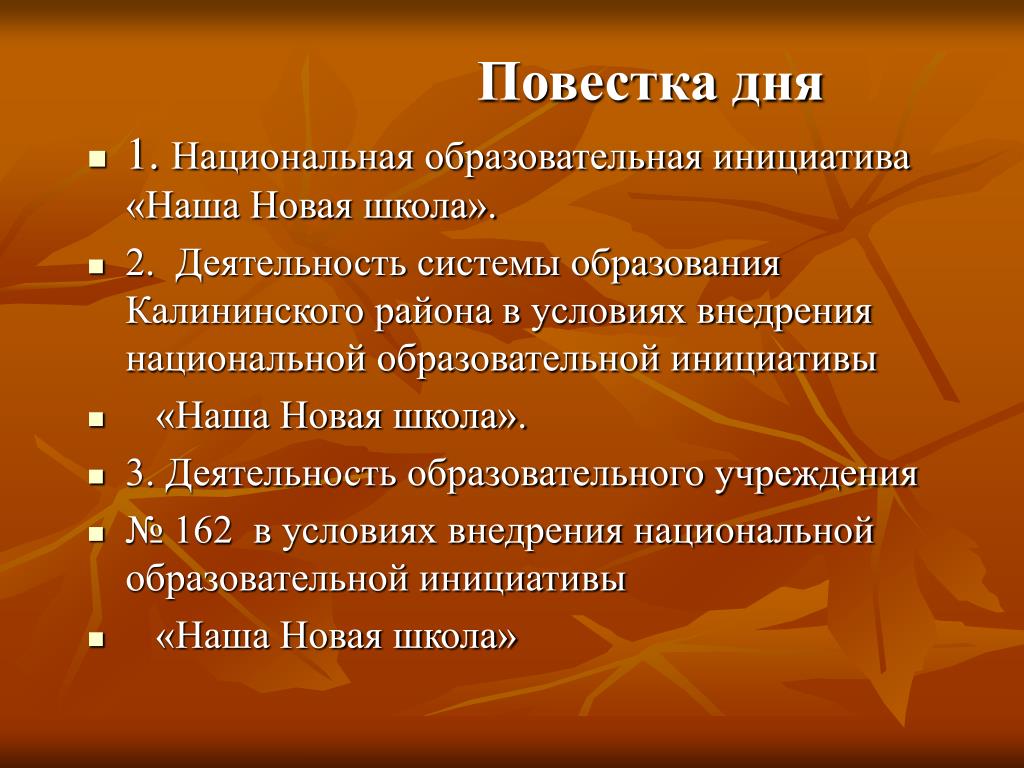 Повестка дня

1. Национальная образовательная инициатива «Наша Новая школа».

2. Деятельность системы образования Калининского района в условиях внедрения национальной образовательной инициативы

«Наша Новая школа».

3. Деятельность образовательного учреждения

№ 162 в условиях внедрения национальной образовательной инициативы

«Наша Новая школа»